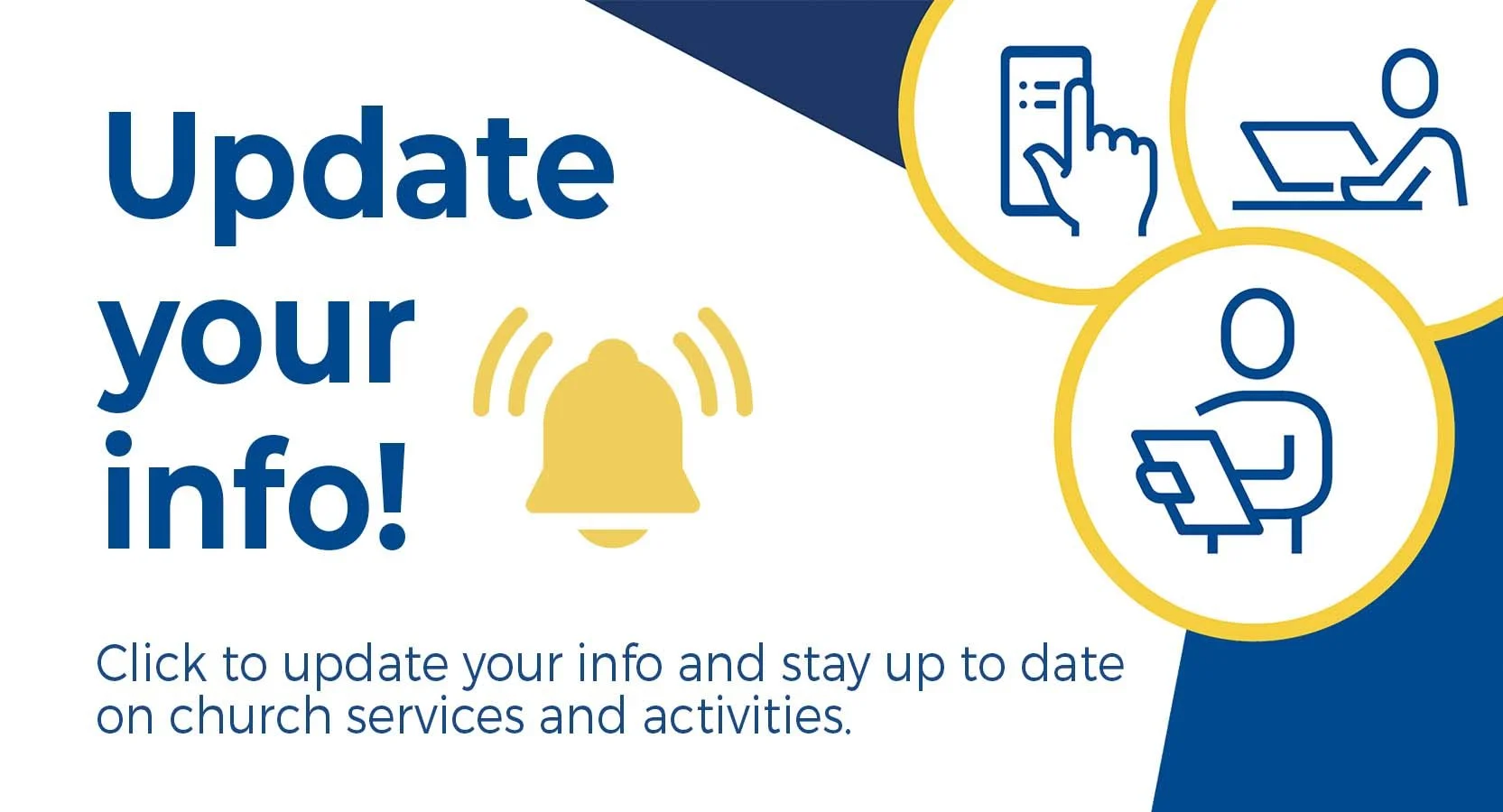 Update your info!

Click to update your info and stay up to date on church services and activities.